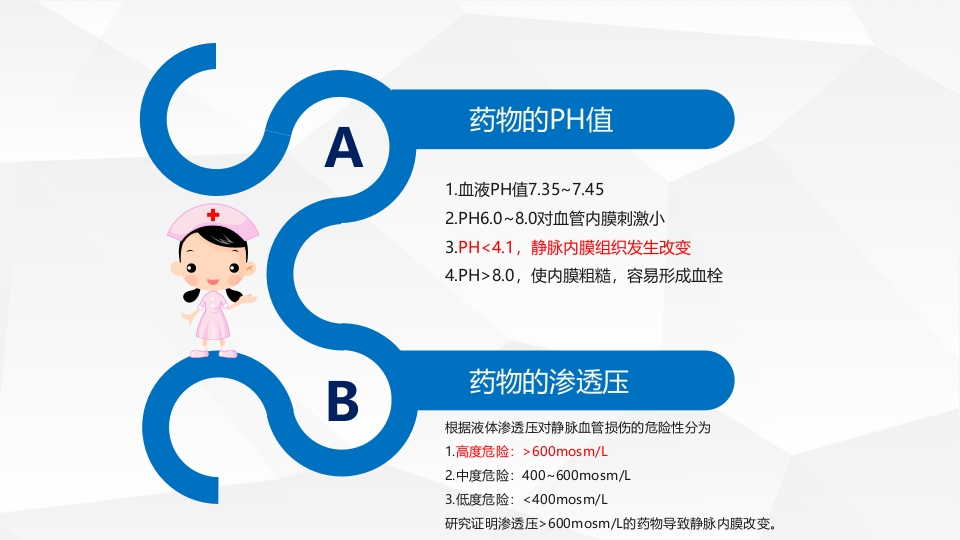 A

药物的PH值

1.血液PH值7.35~7.45
2.PH6.0~8.0对血管内膜刺激小
3.PH<4.1，静脉内膜组织发生改变
4.PH>8.0，使内膜粗糙，容易形成血栓

B

药物的渗透压

根据液体渗透压对静脉血管损伤的危险性分为
1.高度危险：>600mosm/L
2.中度危险：400~600mosm/L
3.低度危险：<400mosm/L
研究证明渗透压>600mosm/L的药物导致静脉内膜改变。